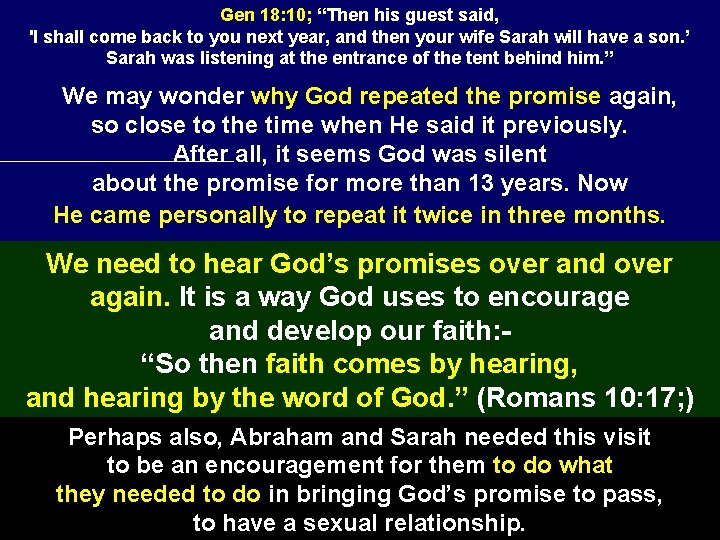 Gen 18:10; “Then his guest said, 'I shall come back to you next year, and then your wife Sarah will have a son.’ Sarah was listening at the entrance of the tent behind him.”

We may wonder why God repeated the promise again, so close to the time when He said it previously. After all, it seems God was silent about the promise for more than 13 years. Now He came personally to repeat it twice in three months.

We need to hear God’s promises over and over again. It is a way God uses to encourage and develop our faith:- “So then faith comes by hearing, and hearing by the word of God.” (Romans 10:17;)

Perhaps also, Abraham and Sarah needed this visit to be an encouragement for them to do what they needed to do in bringing God’s promise to pass, to have a sexual relationship.